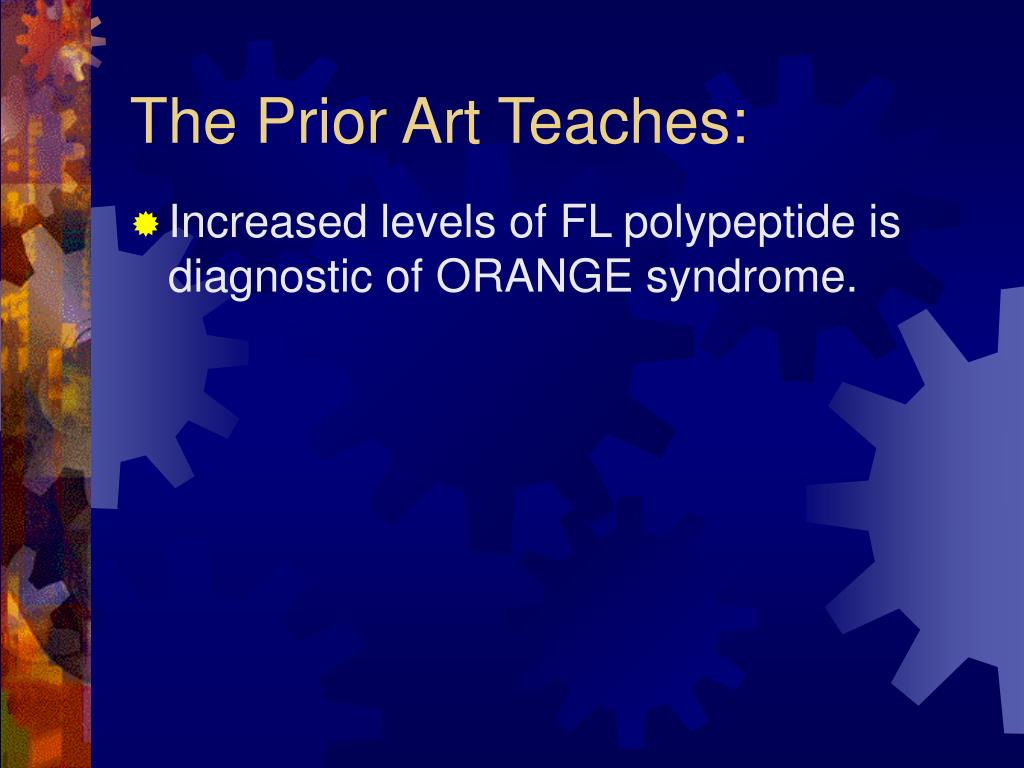 The Prior Art Teaches:

Increased levels of FL polypeptide is diagnostic of ORANGE syndrome.